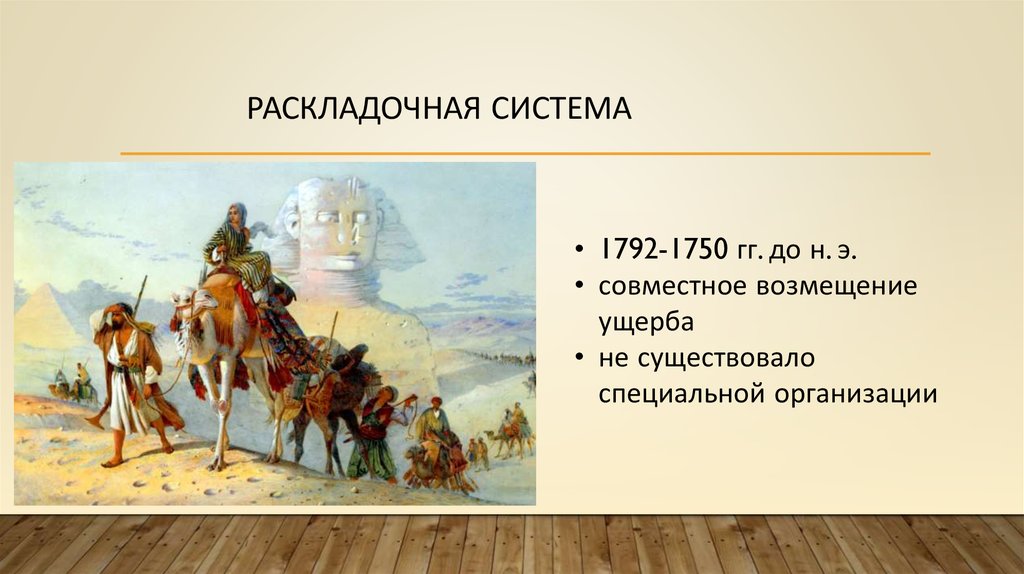 РАСКЛАДОЧНАЯ СИСТЕМА

• 1792-1750 гг. до н. э.
• совместное возмещение ущерба
• не существовало специальной организации